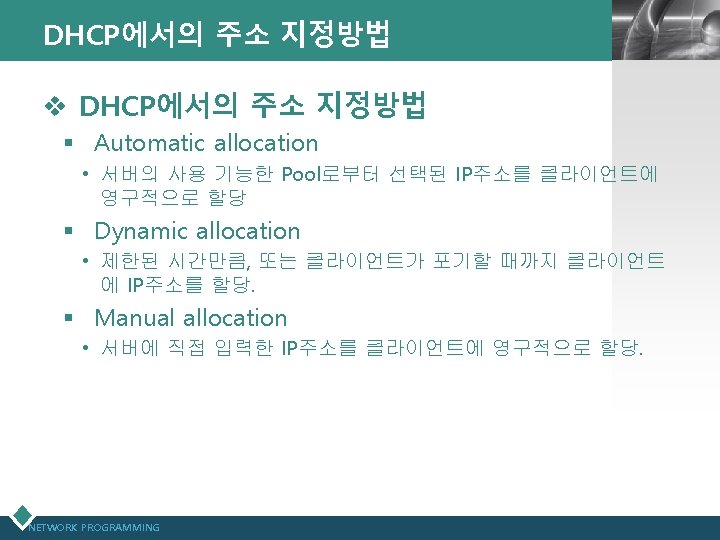 DHCP에서의 주소 지정방법

❖ DHCP에서의 주소 지정방법

▪ Automatic allocation

• 서버의 사용 기능한 Pool로부터 선택된 IP주소를 클라이언트에 영구적으로 할당

▪ Dynamic allocation

• 제한된 시간만큼, 또는 클라이언트가 포기할 때까지 클라이언트에 IP주소를 할당.

▪ Manual allocation

• 서버에 직접 입력한 IP주소를 클라이언트에 영구적으로 할당.

NETWORK PROGRAMMING